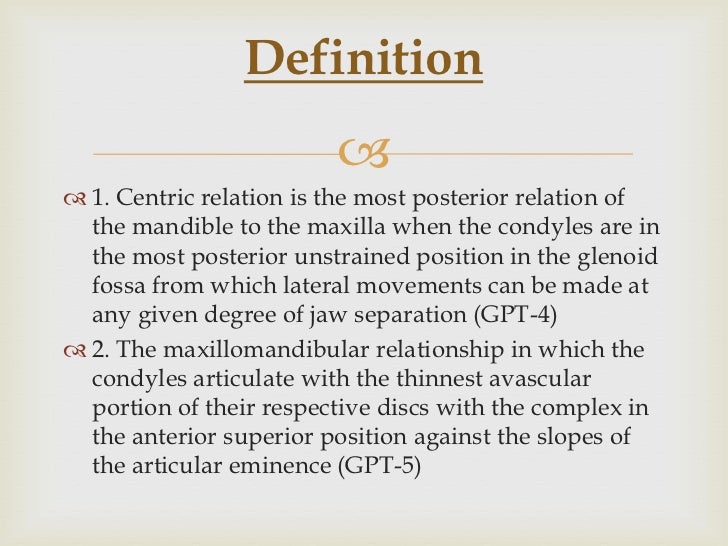 Definition

1. Centric relation is the most posterior relation of the mandible to the maxilla when the condyles are in the most posterior unstrained position in the glenoid fossa from which lateral movements can be made at any given degree of jaw separation (GPT-4)

2. The maxillomandibular relationship in which the condyles articulate with the thinnest avascular portion of their respective discs with the complex in the anterior superior position against the slopes of the articular eminence (GPT-5)